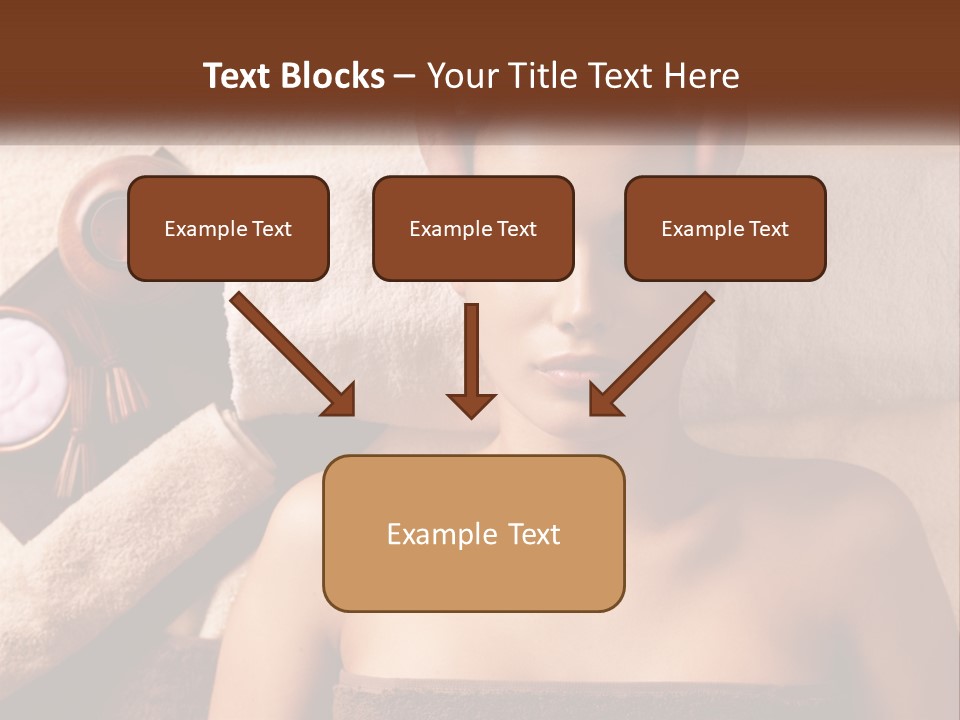 Text Blocks – Your Title Text Here

Example Text

Example Text

Example Text

Example Text